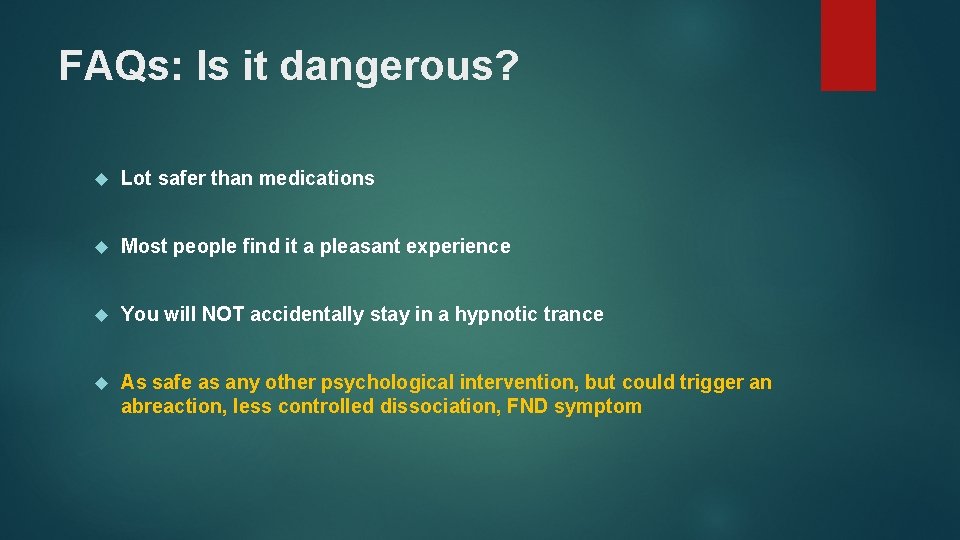 FAQs: Is it dangerous?

Lot safer than medications

Most people find it a pleasant experience

You will NOT accidentally stay in a hypnotic trance

As safe as any other psychological intervention, but could trigger an abreaction, less controlled dissociation, FND symptom